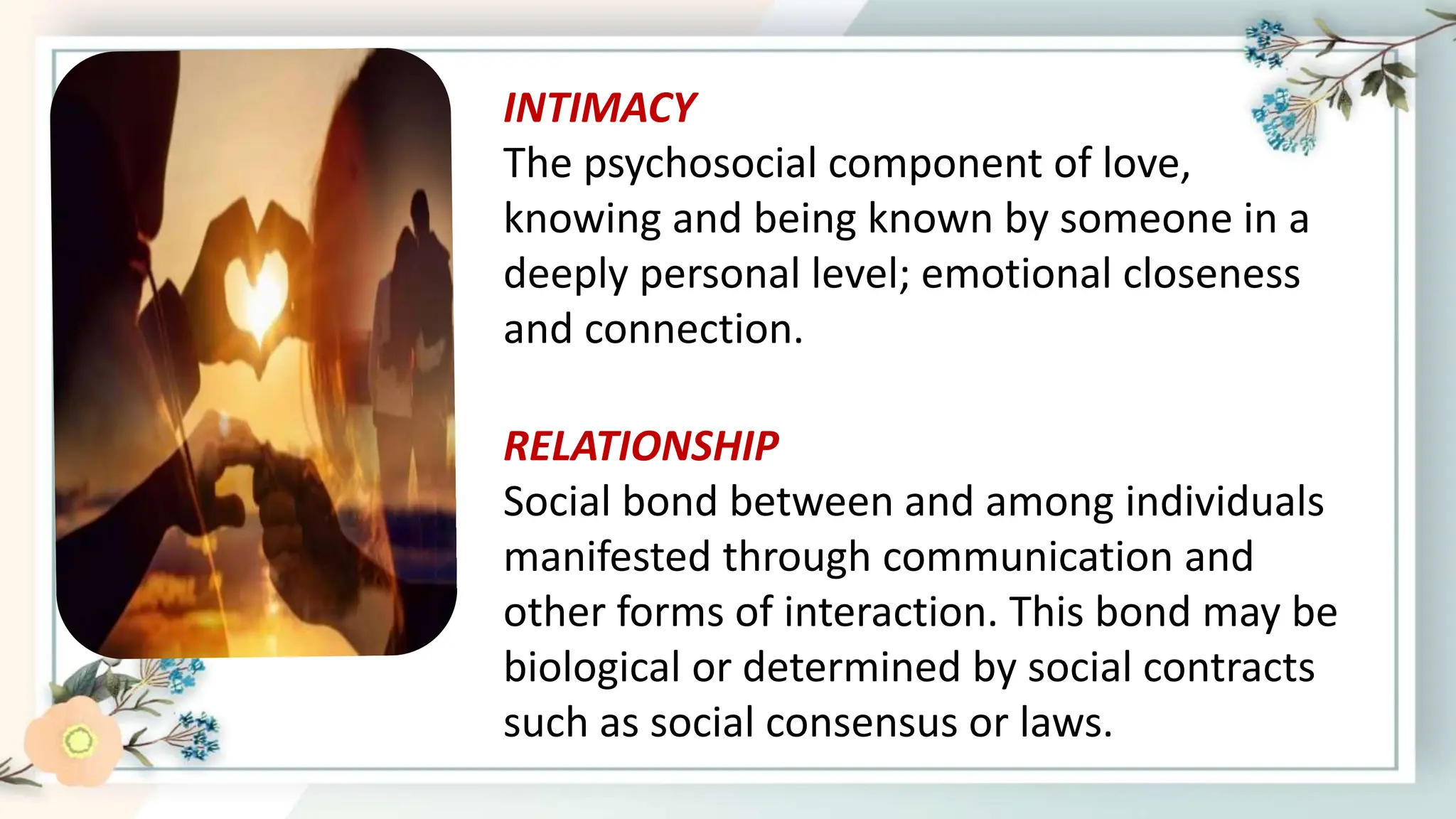 INTIMACY
The psychosocial component of love, knowing and being known by someone in a deeply personal level; emotional closeness and connection.

RELATIONSHIP
Social bond between and among individuals manifested through communication and other forms of interaction. This bond may be biological or determined by social contracts such as social consensus or laws.